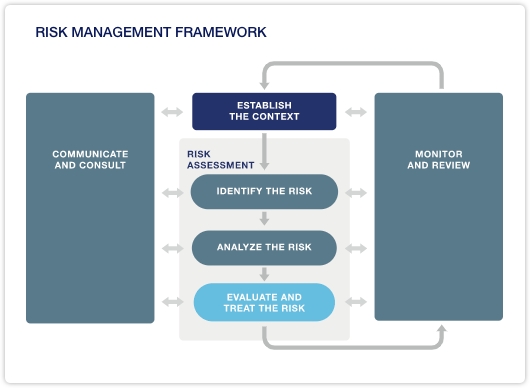 RISK MANAGEMENT FRAMEWORK

COMMUNICATE AND CONSULT

ESTABLISH THE CONTEXT

RISK ASSESSMENT

IDENTIFY THE RISK

ANALYZE THE RISK

EVALUATE AND TREAT THE RISK

MONITOR AND REVIEW